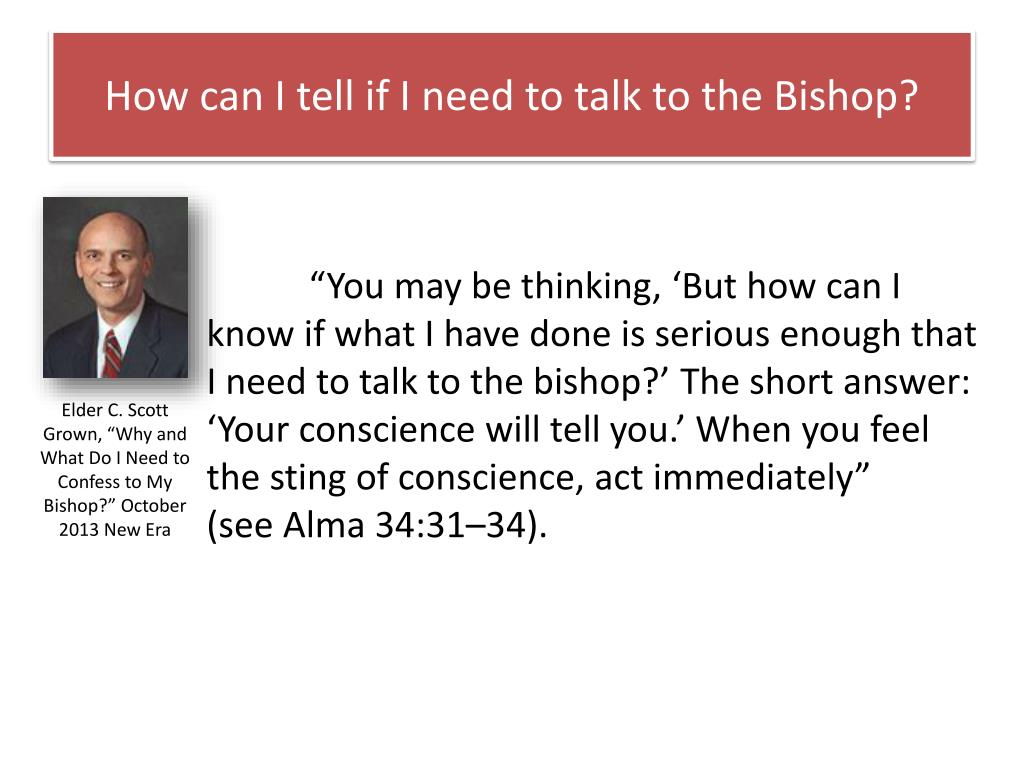 How can I tell if I need to talk to the Bishop?

Elder C. Scott Grown, “Why and What Do I Need to Confess to My Bishop?” October 2013 New Era

“You may be thinking, ‘But how can I know if what I have done is serious enough that I need to talk to the bishop?’ The short answer: ‘Your conscience will tell you.’ When you feel the sting of conscience, act immediately” (see Alma 34:31–34).